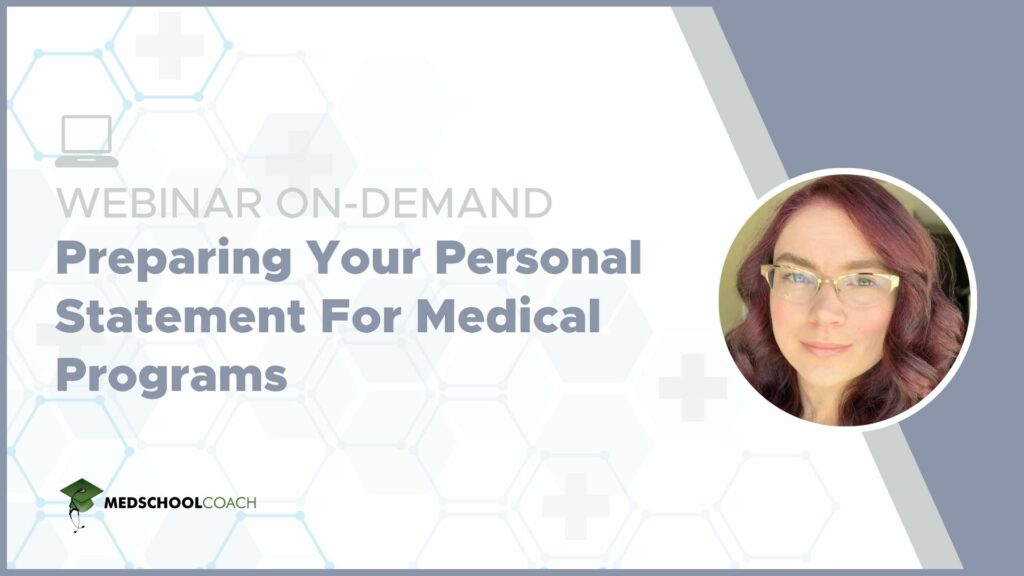 WEBINAR ON-DEMAND
Preparing Your Personal Statement For Medical Programs

MEDSCHOOLCOACH